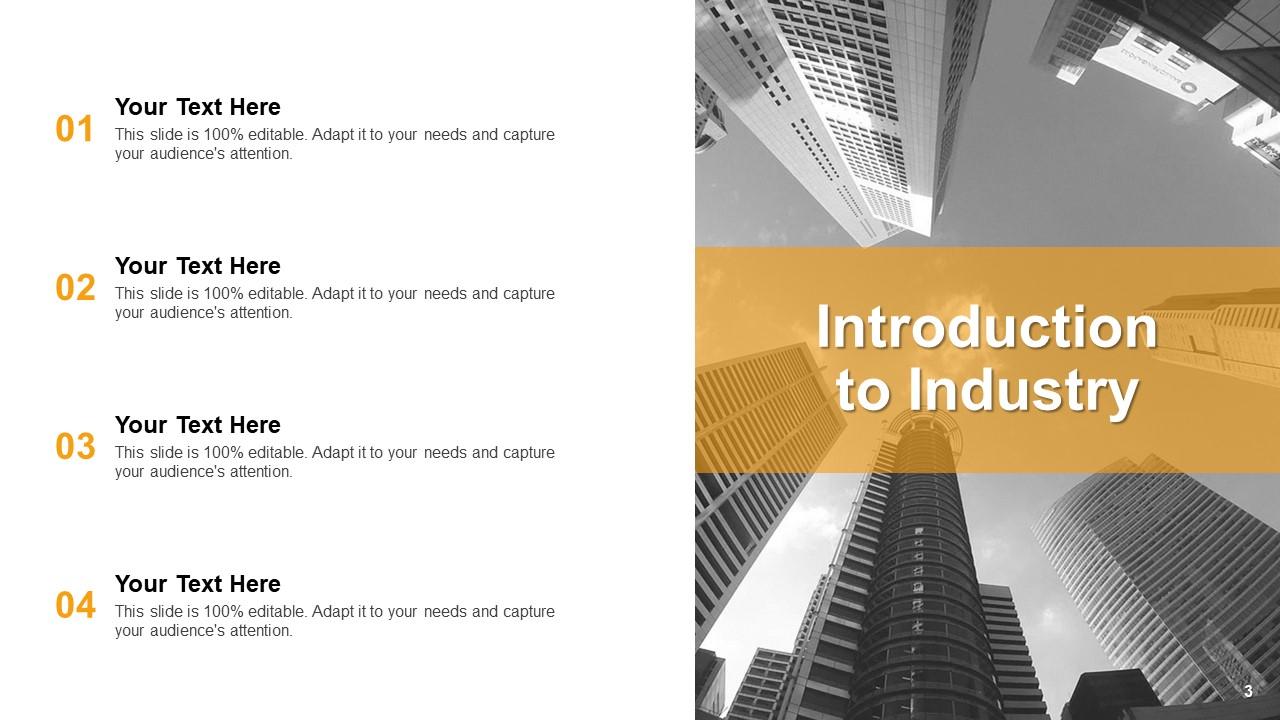 01
Your Text Here
This slide is 100% editable. Adapt it to your needs and capture your audience's attention.

02
Your Text Here
This slide is 100% editable. Adapt it to your needs and capture your audience's attention.

03
Your Text Here
This slide is 100% editable. Adapt it to your needs and capture your audience's attention.

04
Your Text Here
This slide is 100% editable. Adapt it to your needs and capture your audience's attention.

Introduction to Industry

3